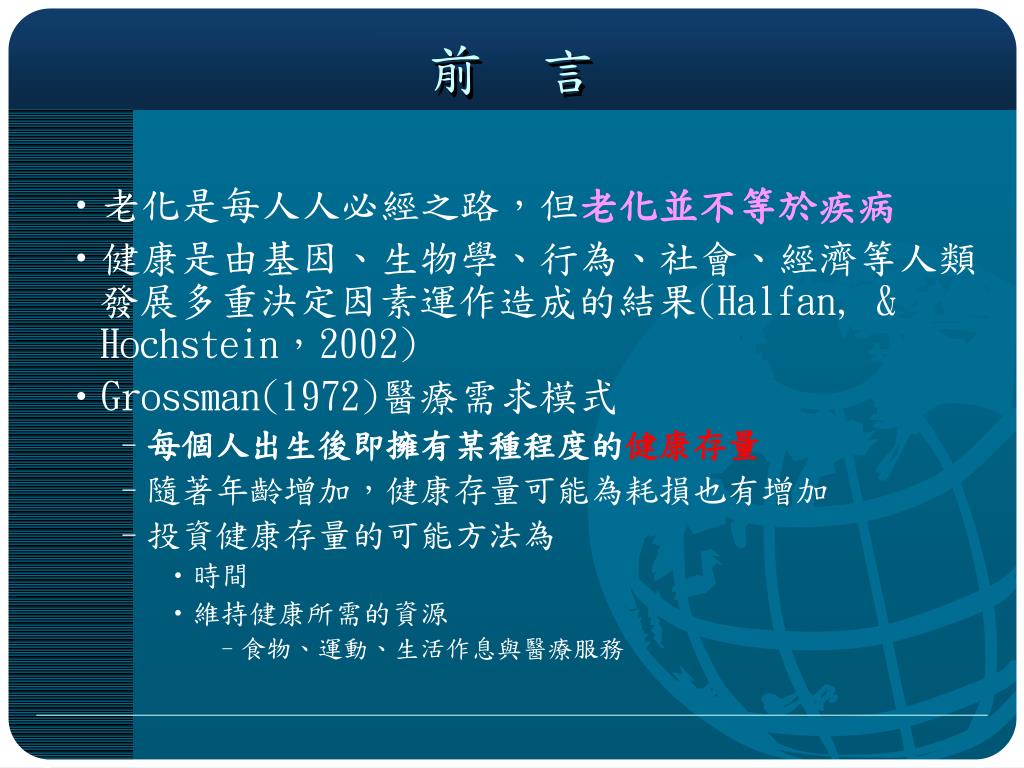 前　言

• 老化是每人人必經之路，但老化並不等於疾病
• 健康是由基因、生物學、行為、社會、經濟等人類發展多重決定因素運作造成的結果(Halfan, & Hochstein，2002)
• Grossman(1972)醫療需求模式
– 每個人出生後即擁有某種程度的健康存量
– 隨著年齡增加，健康存量可能為耗損也有增加
– 投資健康存量的可能方法為
• 時間
• 維持健康所需的資源
– 食物、運動、生活作息與醫療服務